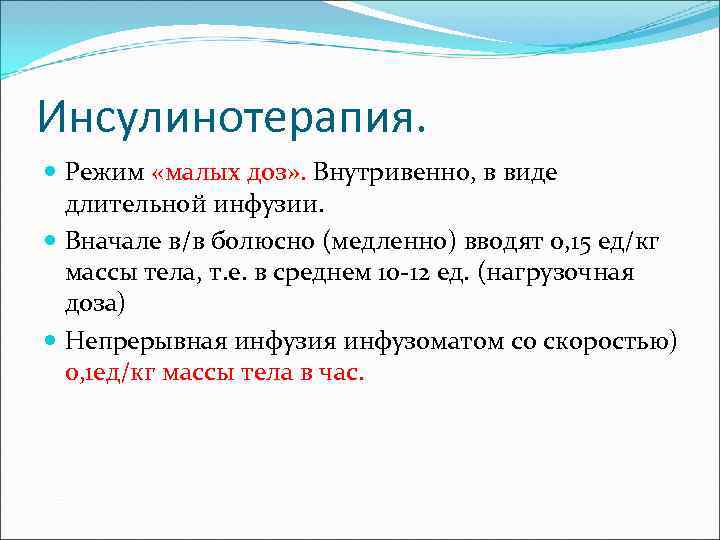 Инсулинотерапия.

Режим «малых доз». Внутривенно, в виде длительной инфузии.

Вначале в/в болюсно (медленно) вводят 0,15 ед/кг массы тела, т.е. в среднем 10-12 ед. (нагрузочная доза)

Непрерывная инфузия инфузоматом со скоростью) 0,1ед/кг массы тела в час.